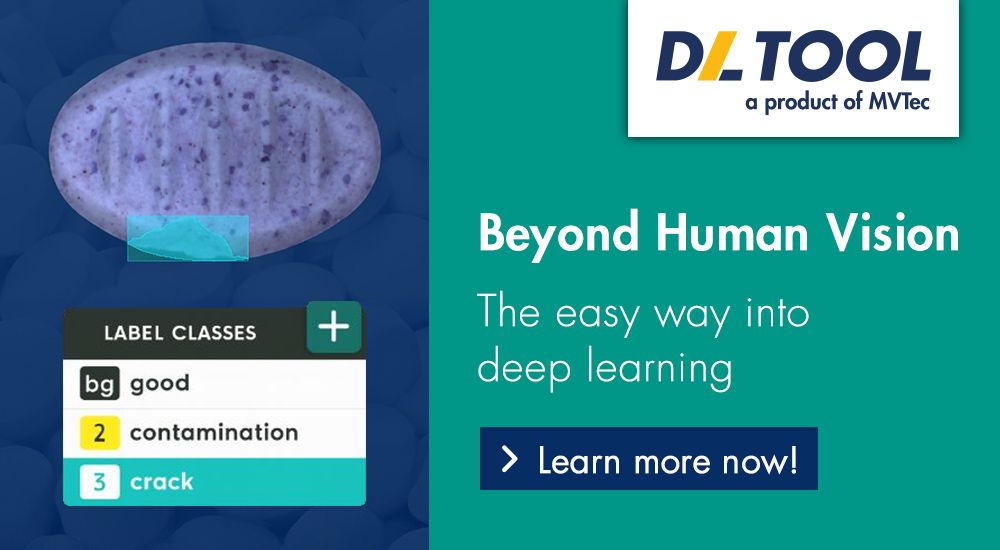 LABEL CLASSES
+
bg good
2 contamination
3 crack

DL TOOL
a product of MVTec

Beyond Human Vision

The easy way into deep learning

> Learn more now!